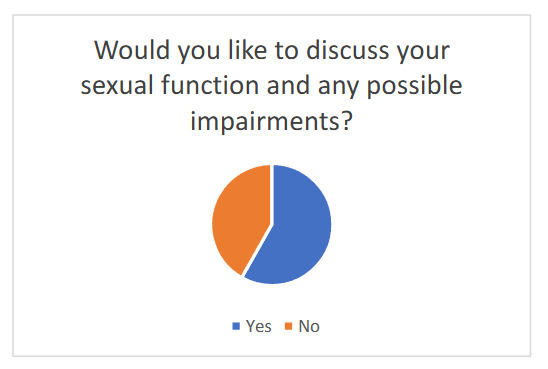 Would you like to discuss your sexual function and any possible impairments?

Yes No